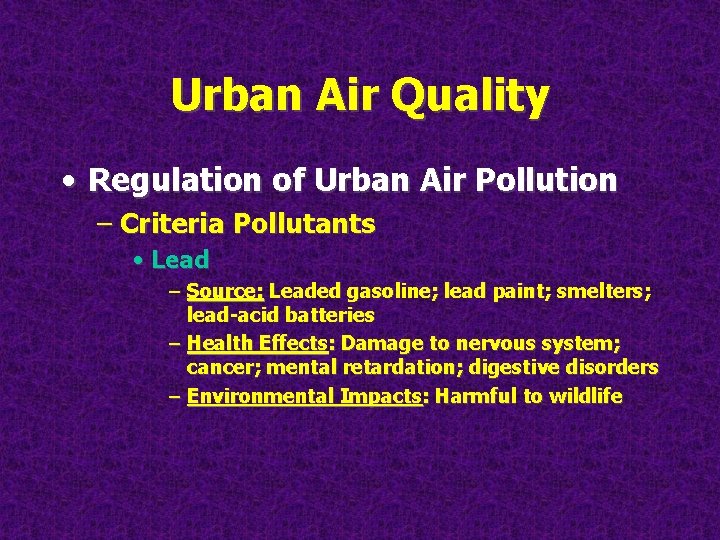 Urban Air Quality

• Regulation of Urban Air Pollution

– Criteria Pollutants

• Lead

– Source: Leaded gasoline; lead paint; smelters; lead-acid batteries

– Health Effects: Damage to nervous system; cancer; mental retardation; digestive disorders

– Environmental Impacts: Harmful to wildlife